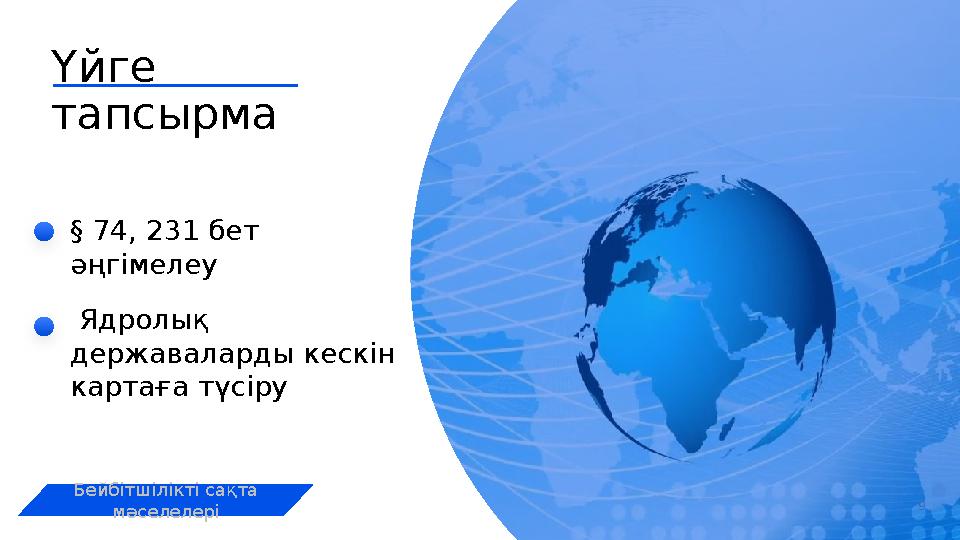 Үйге тапсырма

§ 74, 231 бет әңгімелеу

Ядролық державаларды кескін картаға түсіру

Бейбітшілікті сақта мәселелері